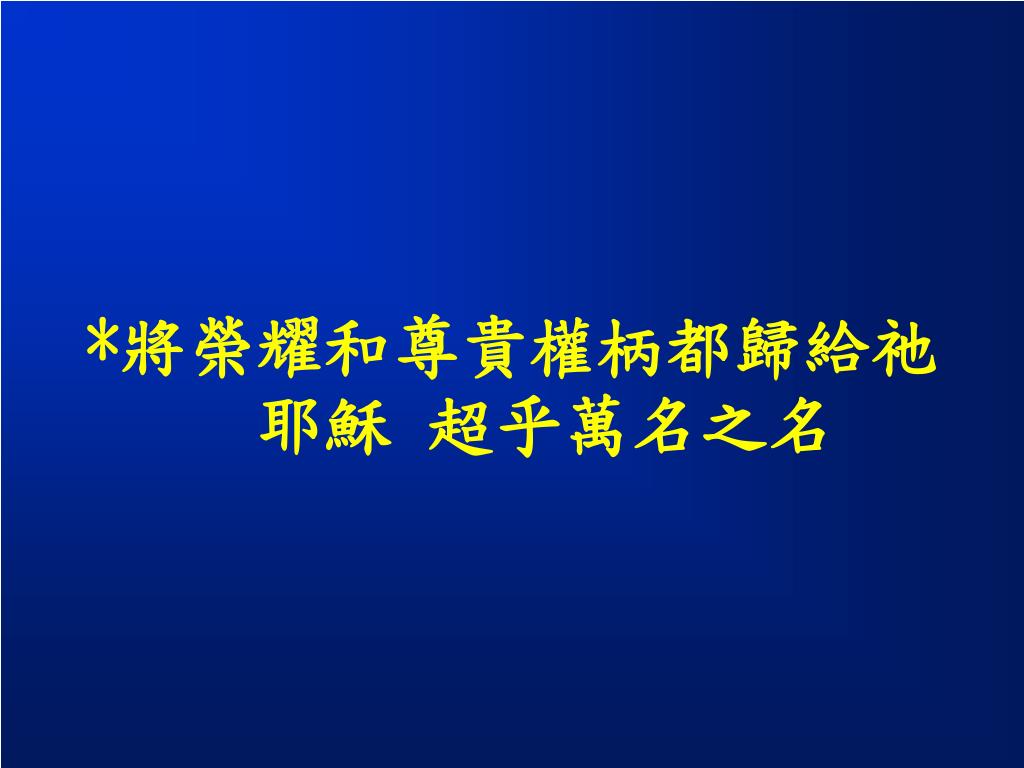 *將榮耀和尊貴權柄都歸給祂
耶穌 超乎萬名之名